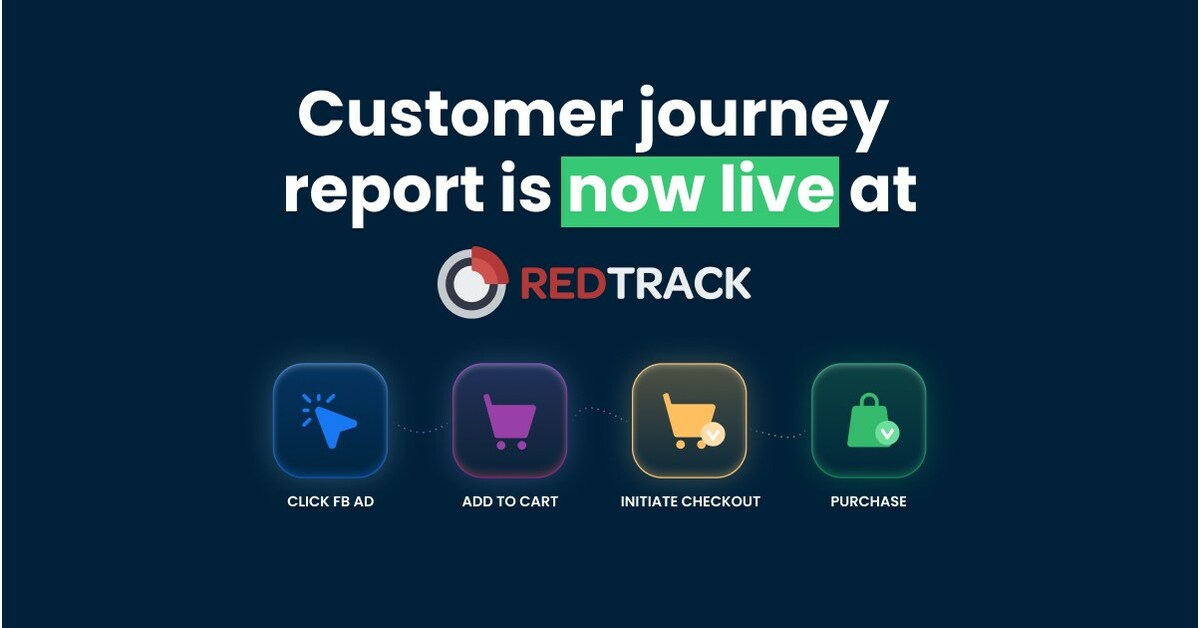 Customer journey report is now live at

REDTRACK

CLICK FB AD

ADD TO CART

INITIATE CHECKOUT

PURCHASE